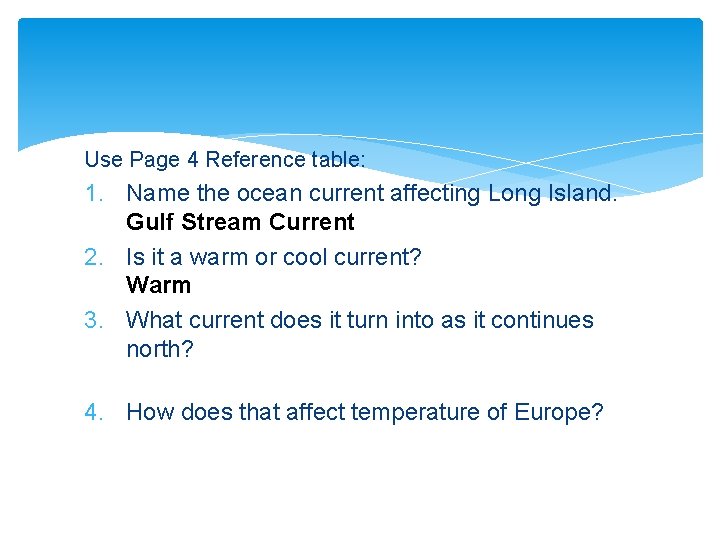 Use Page 4 Reference table:

1. Name the ocean current affecting Long Island.
Gulf Stream Current

2. Is it a warm or cool current?
Warm

3. What current does it turn into as it continues north?

4. How does that affect temperature of Europe?